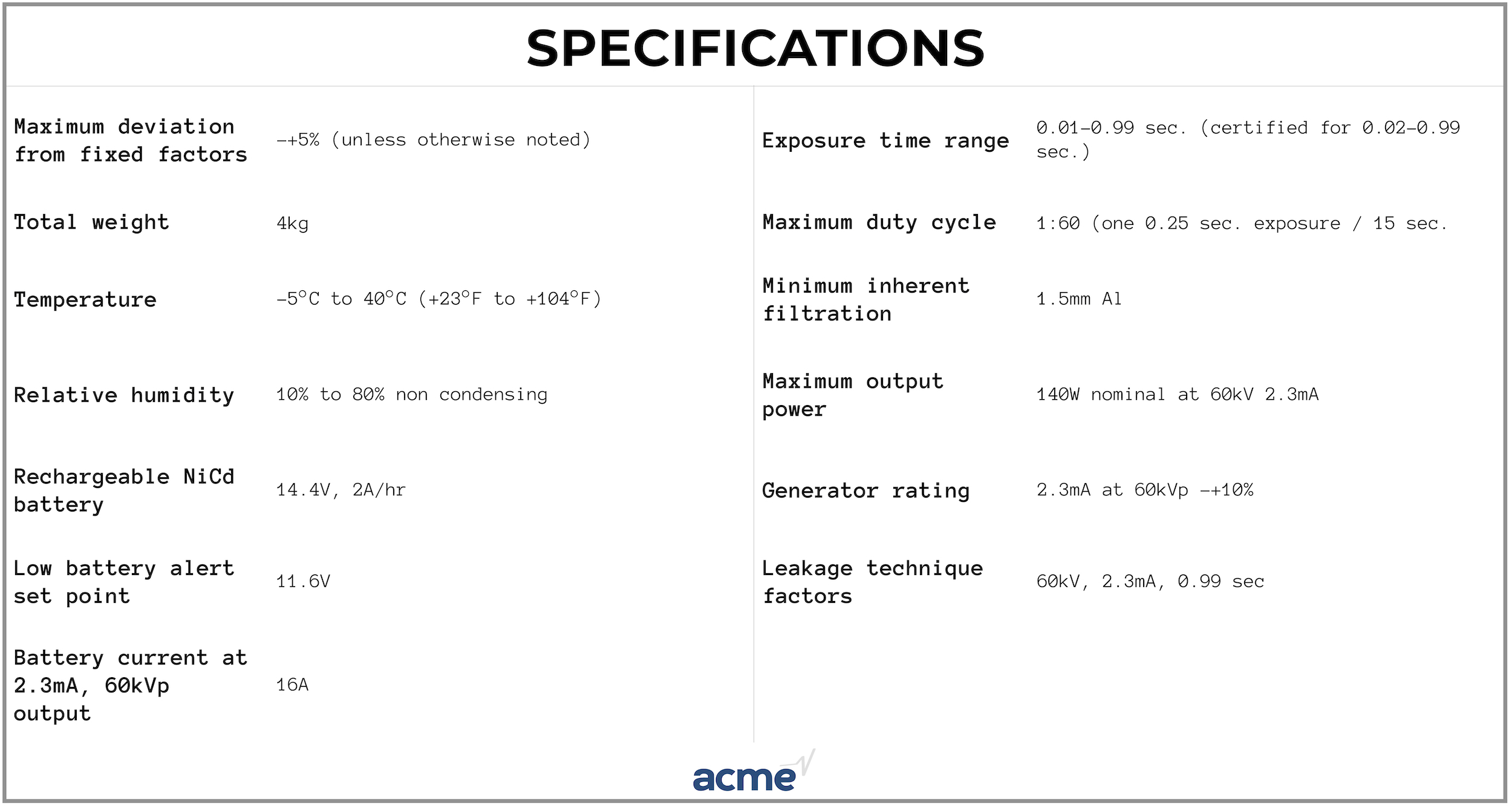 SPECIFICATIONS

| | |
|---|---|
| Maximum deviation from fixed factors | -+5% (unless otherwise noted) |
| Total weight | 4kg |
| Temperature | -5°C to 40°C (+23°F to +104°F) |
| Relative humidity | 10% to 80% non condensing |
| Rechargeable NiCd battery | 14.4V, 2A/hr |
| Low battery alert set point | 11.6V |
| Battery current at 2.3mA, 60kVp output | 16A |

| | |
|---|---|
| Exposure time range | 0.01-0.99 sec. (certified for 0.02-0.99 sec.) |
| Maximum duty cycle | 1:60 (one 0.25 sec. exposure / 15 sec. |
| Minimum inherent filtration | 1.5mm Al |
| Maximum output power | 140W nominal at 60kV 2.3mA |
| Generator rating | 2.3mA at 60kVp -+10% |
| Leakage technique factors | 60kV, 2.3mA, 0.99 sec |

acme